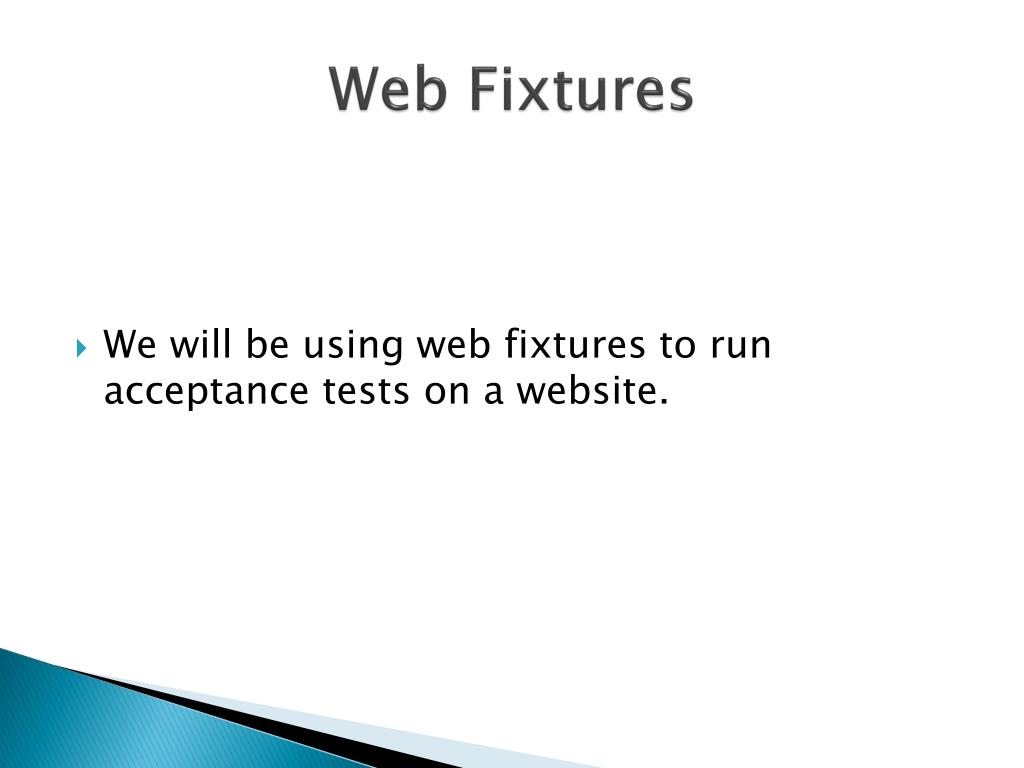 Web Fixtures

We will be using web fixtures to run acceptance tests on a website.